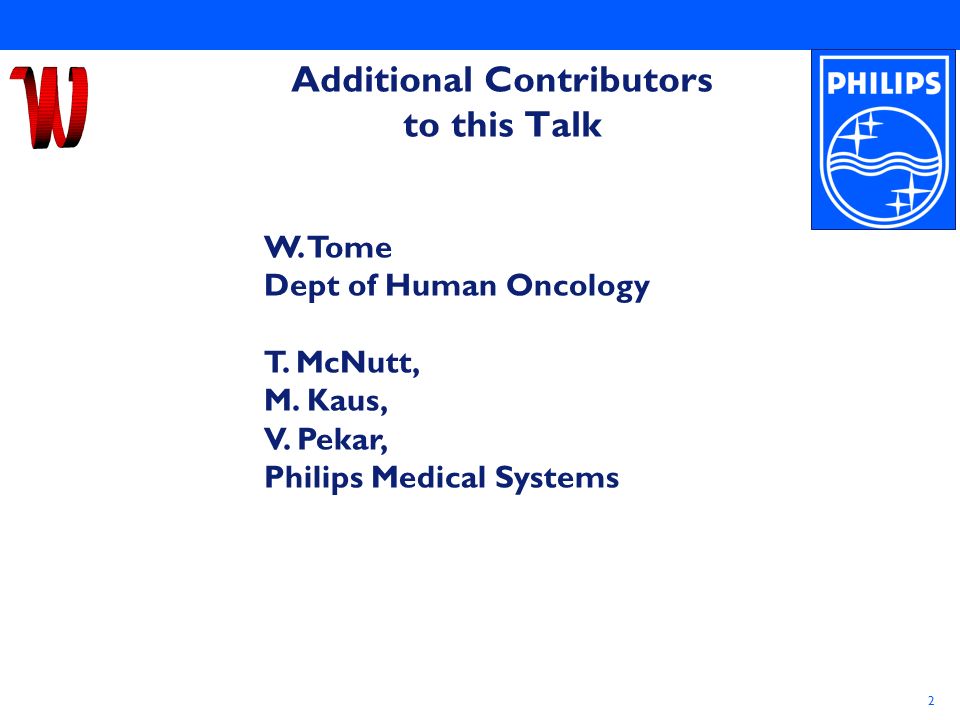 W

Additional Contributors to this Talk

PHILIPS

W. Tome
Dept of Human Oncology

T. McNutt,
M. Kaus,
V. Pekar,
Philips Medical Systems

2